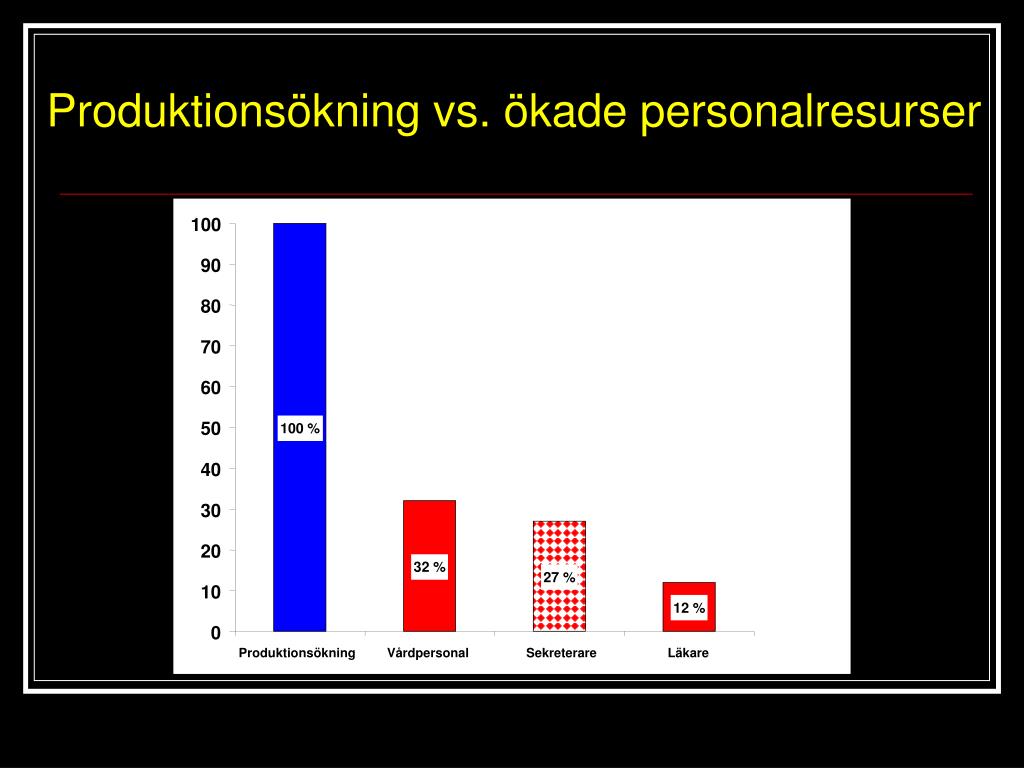 Produktionsökning vs. ökade personalresurser

100
90
80
70
60
50
40
30
20
10
0

100 %
32 %
27 %
12 %

Produktionsökning
Vårdpersonal
Sekreterare
Läkare